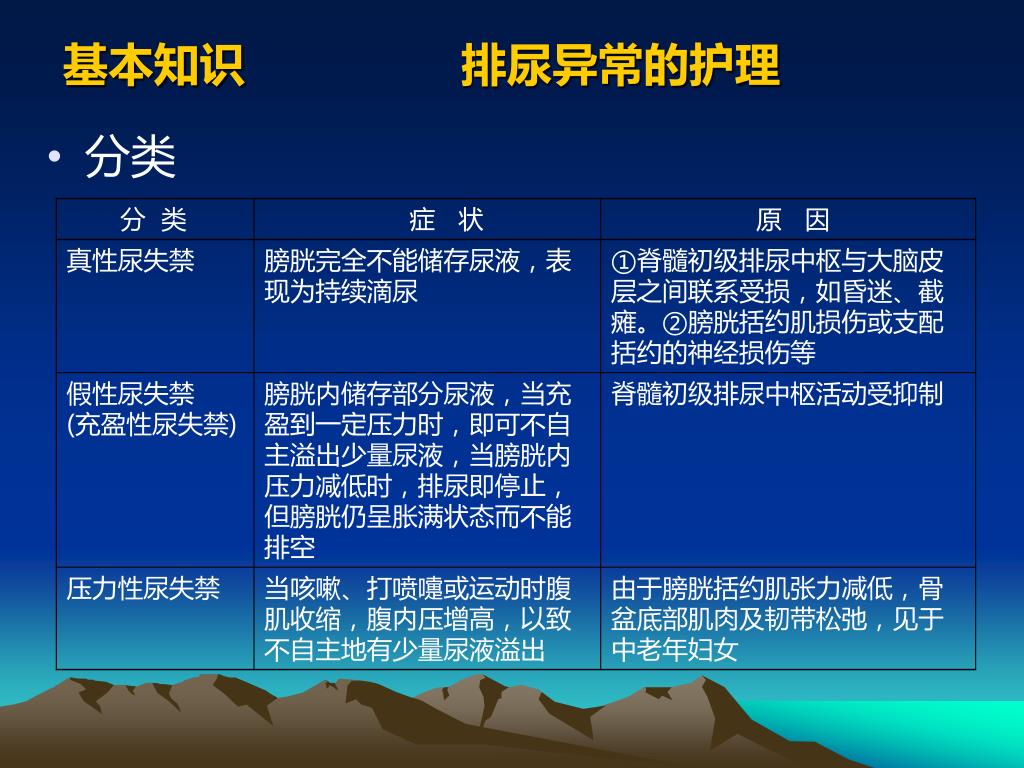 基本知识　　　　排尿异常的护理

• 分类

| 分 类 | 症 状 | 原 因 |
|---|---|---|
| 真性尿失禁 | 膀胱完全不能储存尿液，表现为持续滴尿 | ①脊髓初级排尿中枢与大脑皮层之间联系受损，如昏迷、截瘫。②膀胱括约肌损伤或支配括约的神经损伤等 |
| 假性尿失禁 (充盈性尿失禁) | 膀胱内储存部分尿液，当充盈到一定压力时，即可不自主溢出少量尿液，当膀胱内压力减低时，排尿即停止，但膀胱仍呈胀满状态而不能排空 | 脊髓初级排尿中枢活动受抑制 |
| 压力性尿失禁 | 当咳嗽、打喷嚏或运动时腹肌收缩，腹内压增高，以致不自主地有少量尿液溢出 | 由于膀胱括约肌张力减低，骨盆底部肌肉及韧带松弛，见于中老年妇女 |